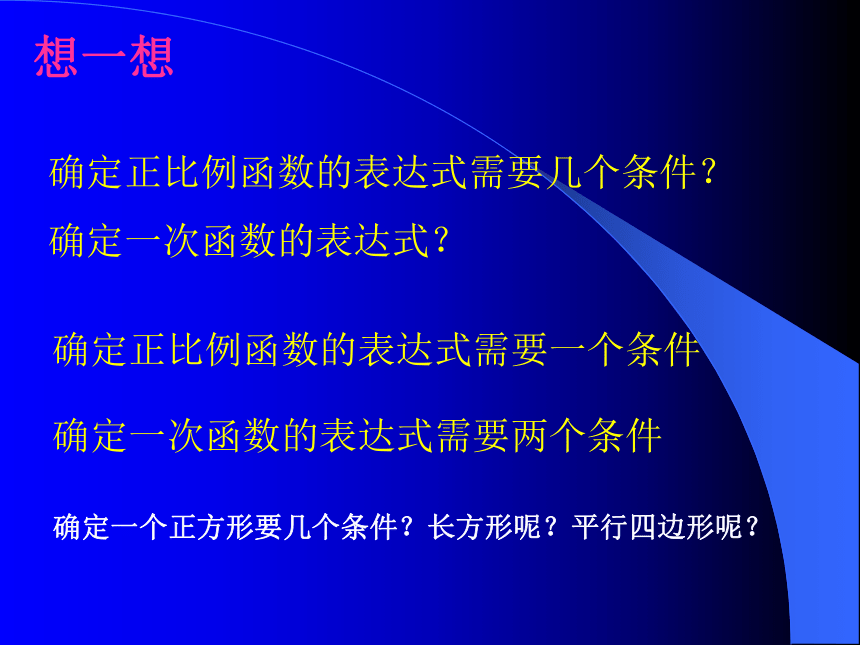 想一想

确定正比例函数的表达式需要几个条件?

确定一次函数的表达式?

确定正比例函数的表达式需要一个条件

确定一次函数的表达式需要两个条件

确定一个正方形要几个条件?长方形呢?平行四边形呢?